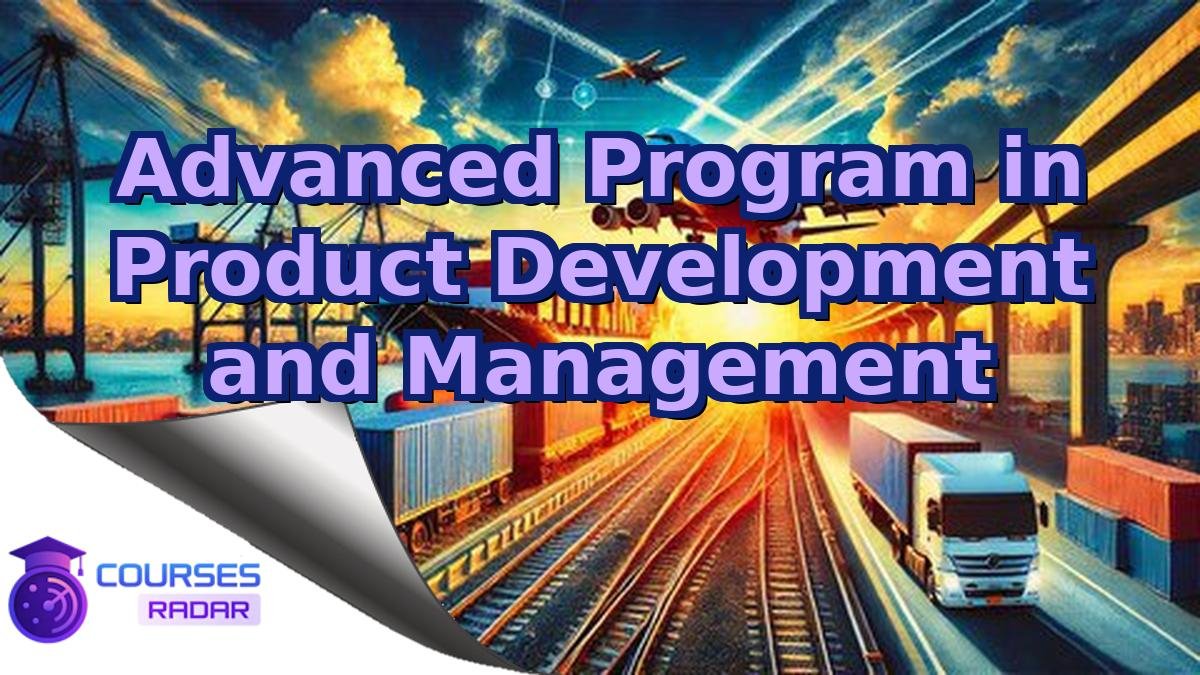 Advanced Program in Product Development and Management

COURSES
RADAR